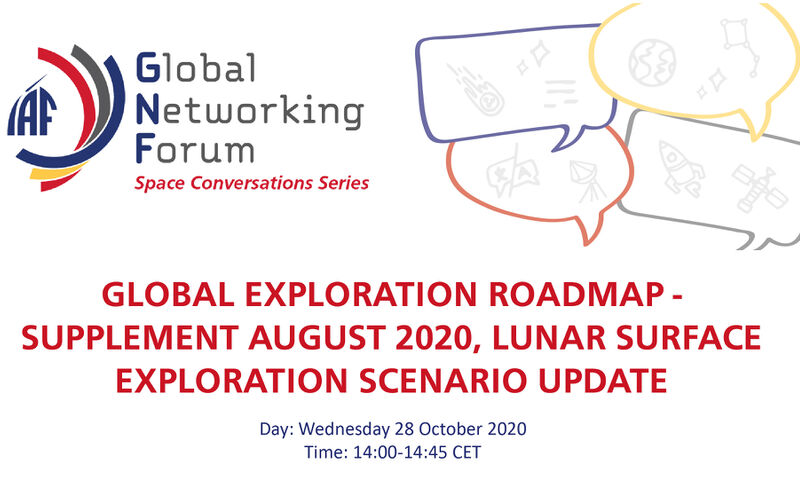 IAF

Global
Networking
Forum
Space Conversations Series

GLOBAL EXPLORATION ROADMAP - SUPPLEMENT AUGUST 2020, LUNAR SURFACE EXPLORATION SCENARIO UPDATE

Day: Wednesday 28 October 2020
Time: 14:00-14:45 CET